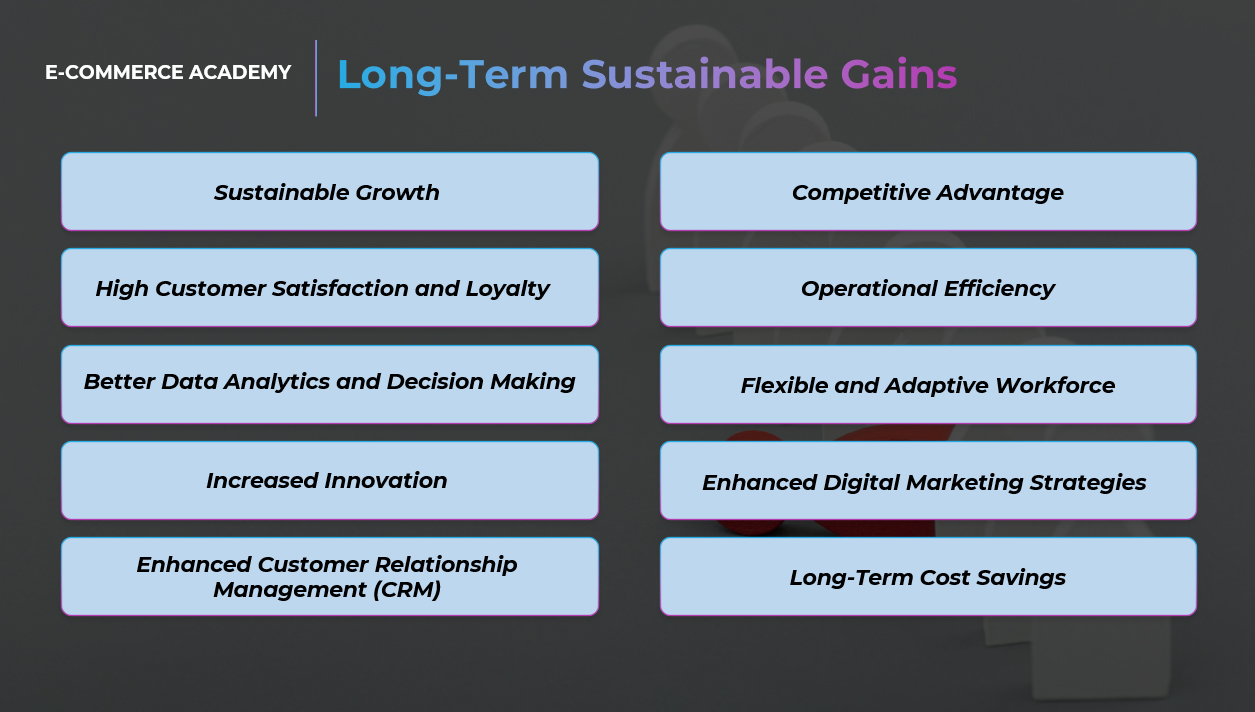 E-COMMERCE ACADEMY

Long-Term Sustainable Gains

Sustainable Growth

High Customer Satisfaction and Loyalty

Better Data Analytics and Decision Making

Increased Innovation

Enhanced Customer Relationship Management (CRM)

Competitive Advantage

Operational Efficiency

Flexible and Adaptive Workforce

Enhanced Digital Marketing Strategies

Long-Term Cost Savings